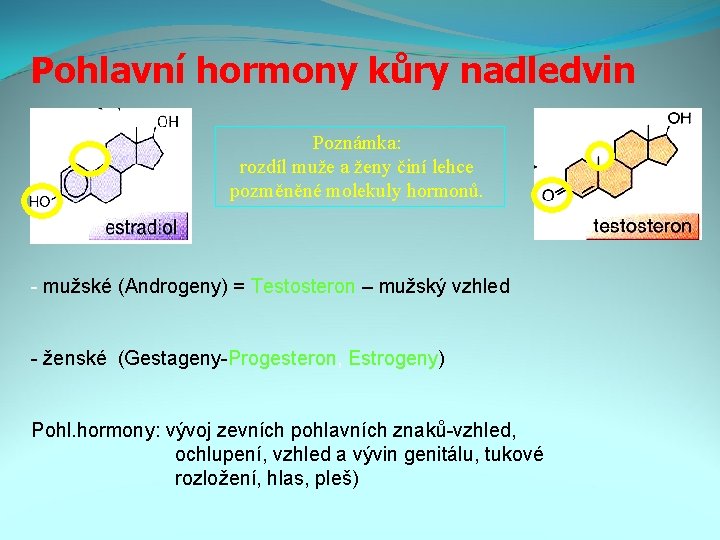 Pohlavní hormony kůry nadledvin

OH
HO
estradiol

Poznámka:
rozdíl muže a ženy činí lehce pozměněné molekuly hormonů.

OH
O
testosteron

- mužské (Androgeny) = Testosteron – mužský vzhled

- ženské (Gestageny-Progesteron, Estrogeny)

Pohl.hormony: vývoj zevních pohlavních znaků-vzhled, ochlupení, vzhled a vývin genitálu, tukové rozložení, hlas, pleš)